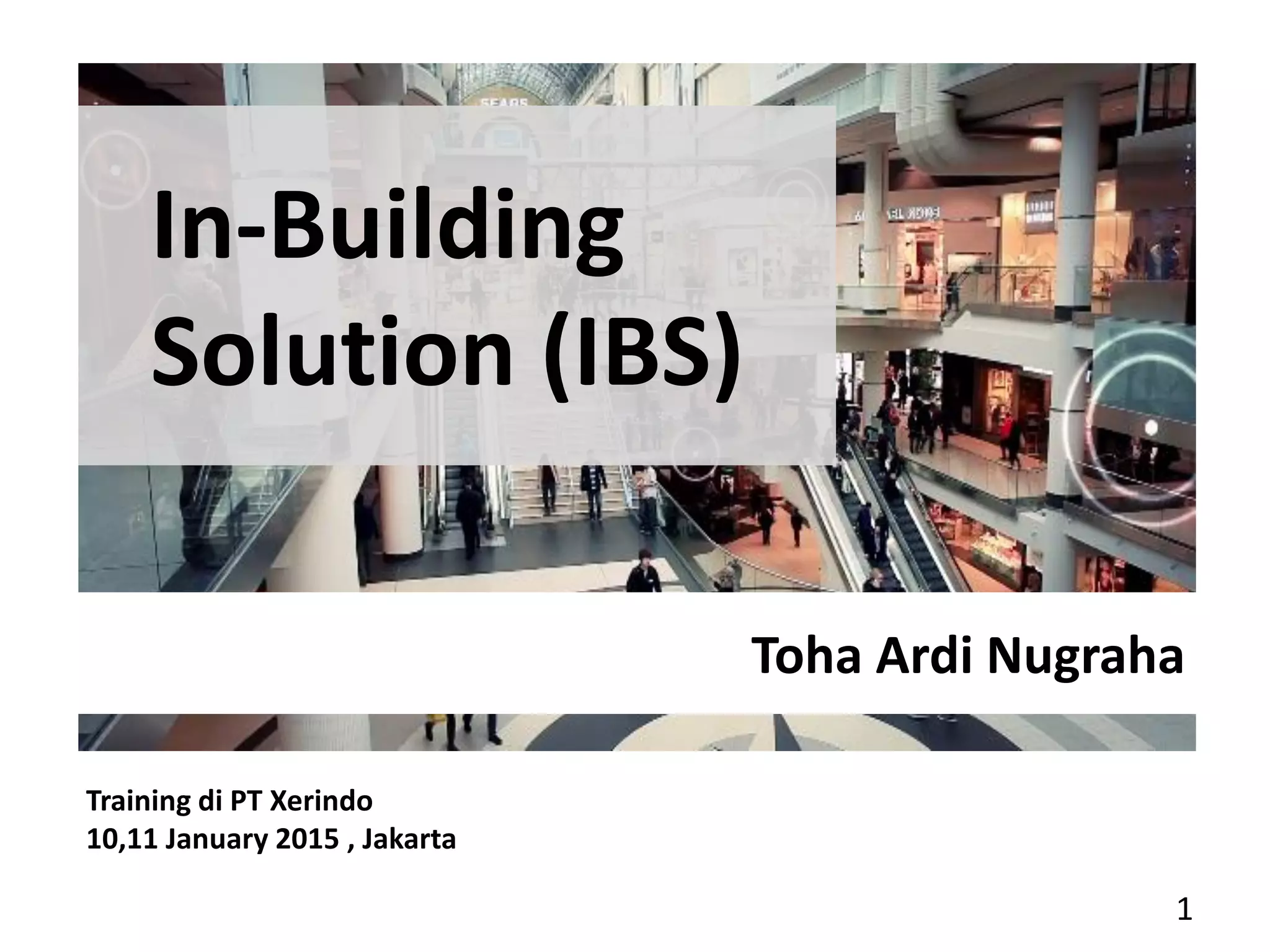 SEARS

In-Building Solution (IBS)

Toha Ardi Nugraha

Training di PT Xerindo
10,11 January 2015 , Jakarta

1